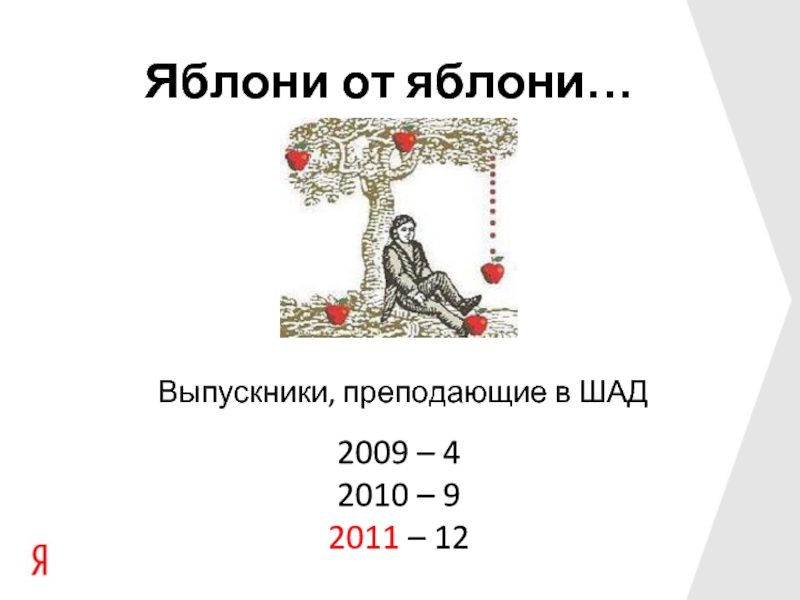 Яблони от яблони…

Выпускники, преподающие в ШАД

2009 – 4
2010 – 9
2011 – 12

Я